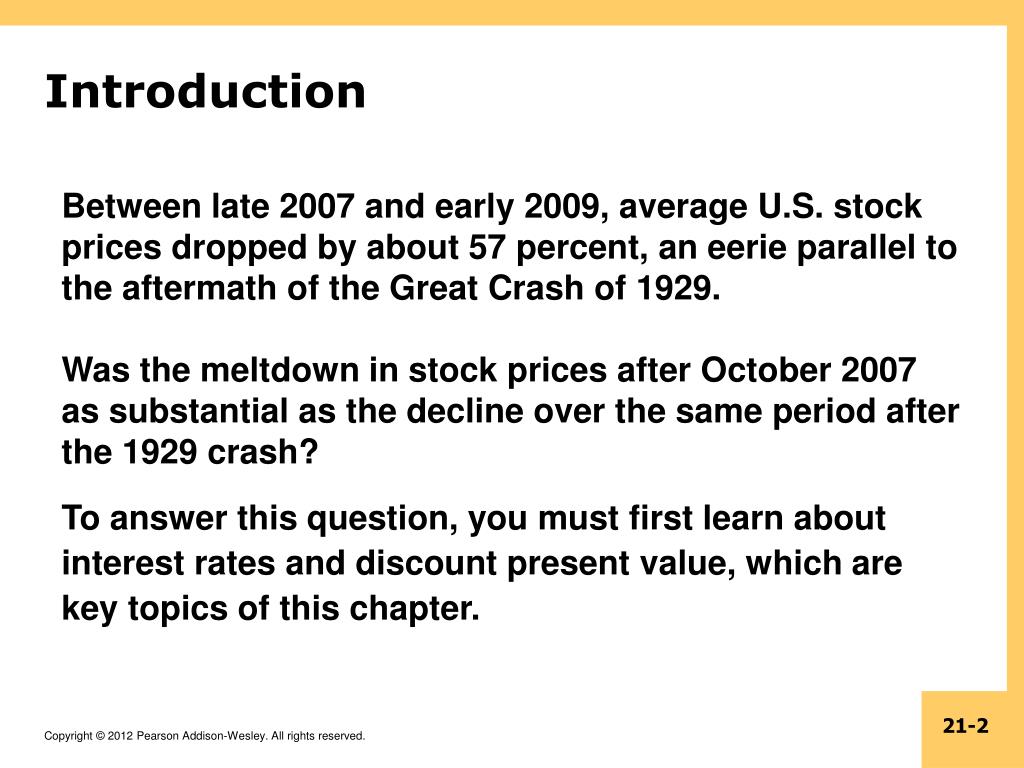 Introduction

Between late 2007 and early 2009, average U.S. stock prices dropped by about 57 percent, an eerie parallel to the aftermath of the Great Crash of 1929.

Was the meltdown in stock prices after October 2007 as substantial as the decline over the same period after the 1929 crash?

To answer this question, you must first learn about interest rates and discount present value, which are key topics of this chapter.

Copyright © 2012 Pearson Addison-Wesley. All rights reserved.

21-2